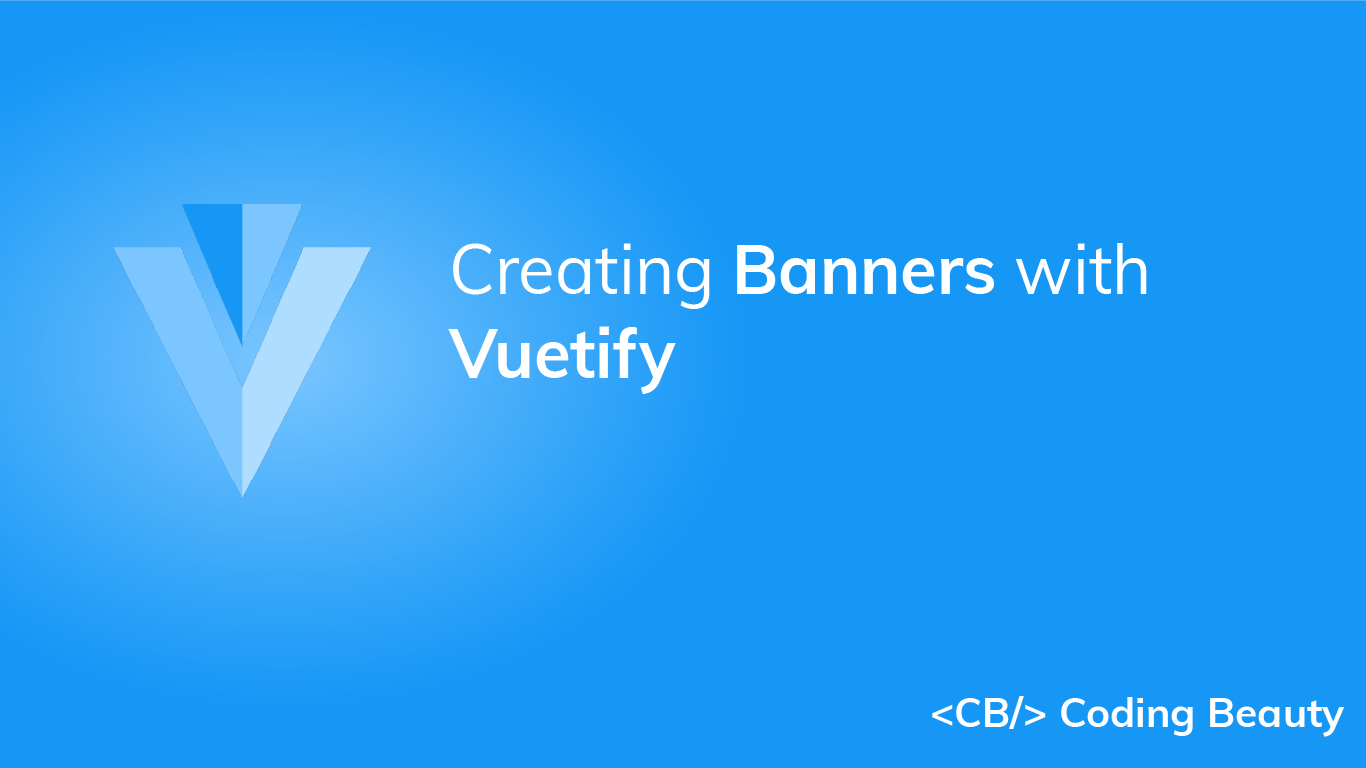 Creating Banners with Vuetify

<CB/> Coding Beauty